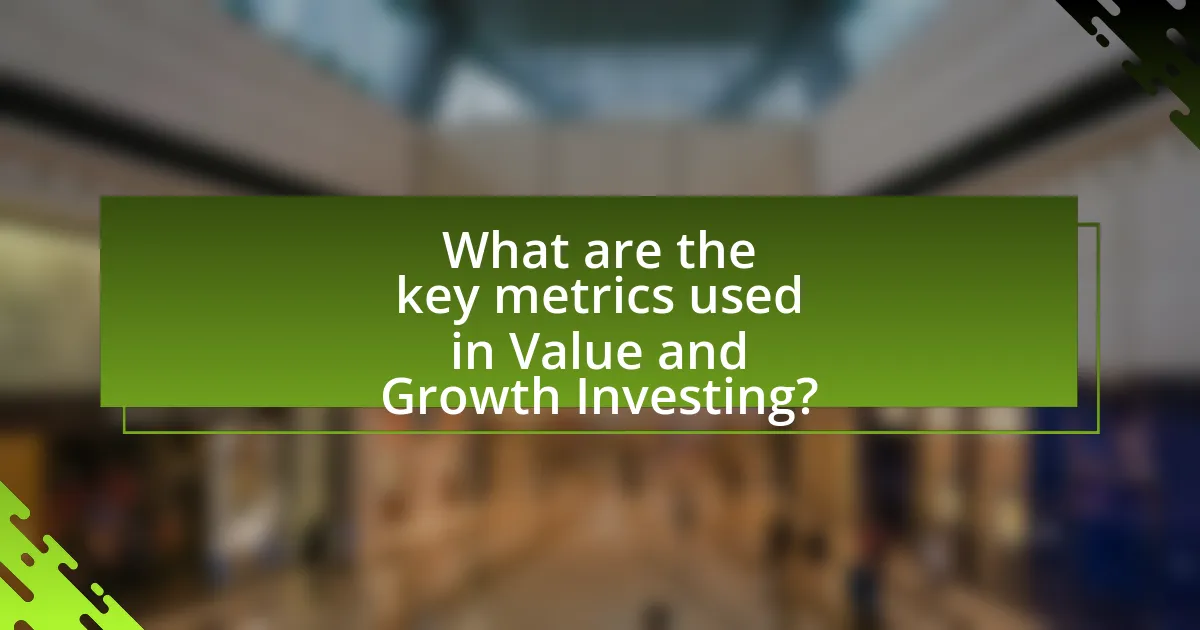 What are the key metrics used in Value and Growth Investing?